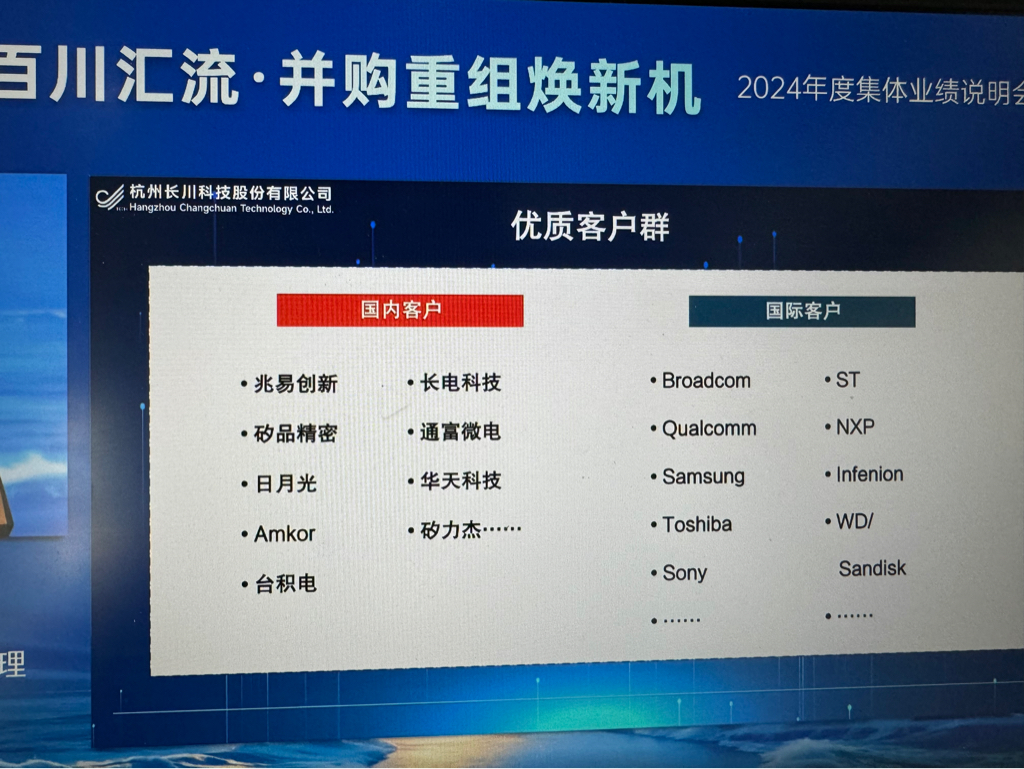 百川汇流·并购重组焕新机 2024年度集体业绩说明会

杭州长川科技股份有限公司
Hangzhou Changchuan Technology Co., Ltd.

优质客户群

国内客户

• 兆易创新
• 矽品精密
• 日月光
• Amkor
• 台积电

• 长电科技
• 通富微电
• 华天科技
• 矽力杰……

国际客户

• Broadcom
• Qualcomm
• Samsung
• Toshiba
• Sony
• ……

• ST
• NXP
• Infenion
• WD/ Sandisk
• ……

理